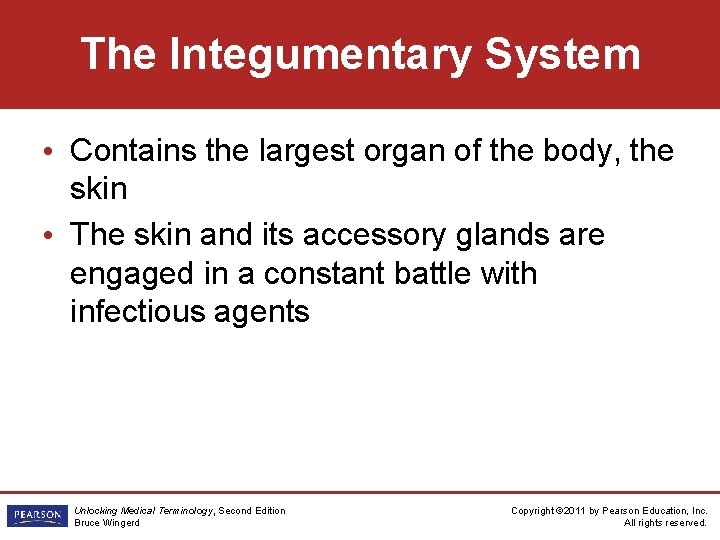 The Integumentary System

• Contains the largest organ of the body, the skin

• The skin and its accessory glands are engaged in a constant battle with infectious agents

PEARSON

Unlocking Medical Terminology, Second Edition
Bruce Wingerd

Copyright ©2011 by Pearson Education, Inc.
All rights reserved.